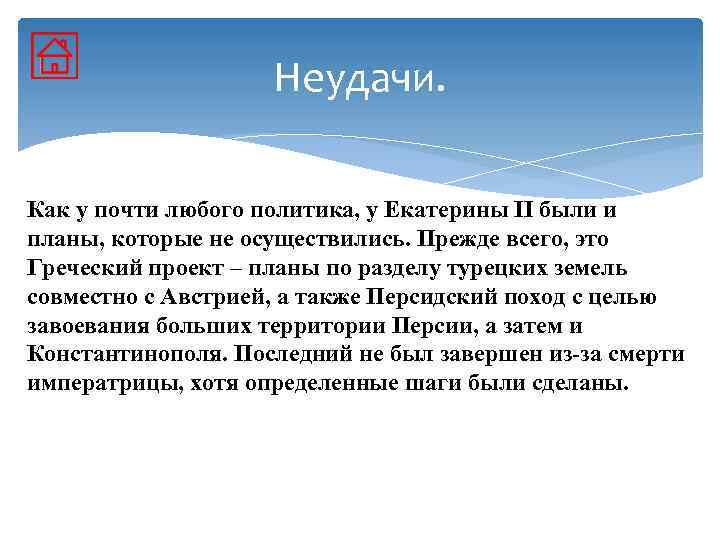 Неудачи.

Как у почти любого политика, у Екатерины II были и планы, которые не осуществились. Прежде всего, это Греческий проект – планы по разделу турецких земель совместно с Австрией, а также Персидский поход с целью завоевания больших территории Персии, а затем и Константинополя. Последний не был завершен из-за смерти императрицы, хотя определенные шаги были сделаны.